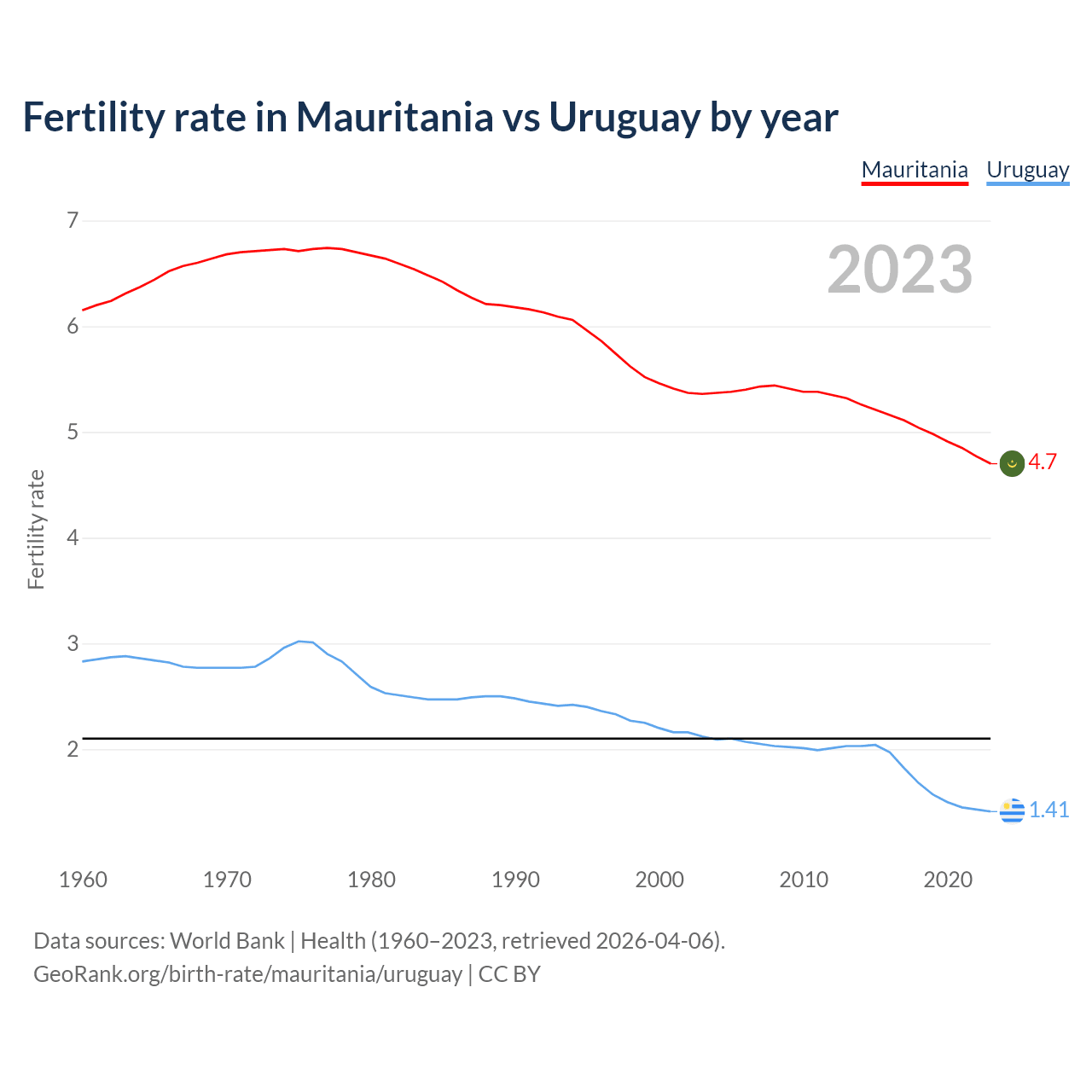 Fertility rate in Mauritania vs Uruguay by year

Mauritania Uruguay

2023

Fertility rate

7
6
5
4
3
2

4.7
1.41

1960 1970 1980 1990 2000 2010 2020

Data sources: World Bank | Health (1960–2023, retrieved 2026-04-06).
GeoRank.org/birth-rate/mauritania/uruguay | CC BY